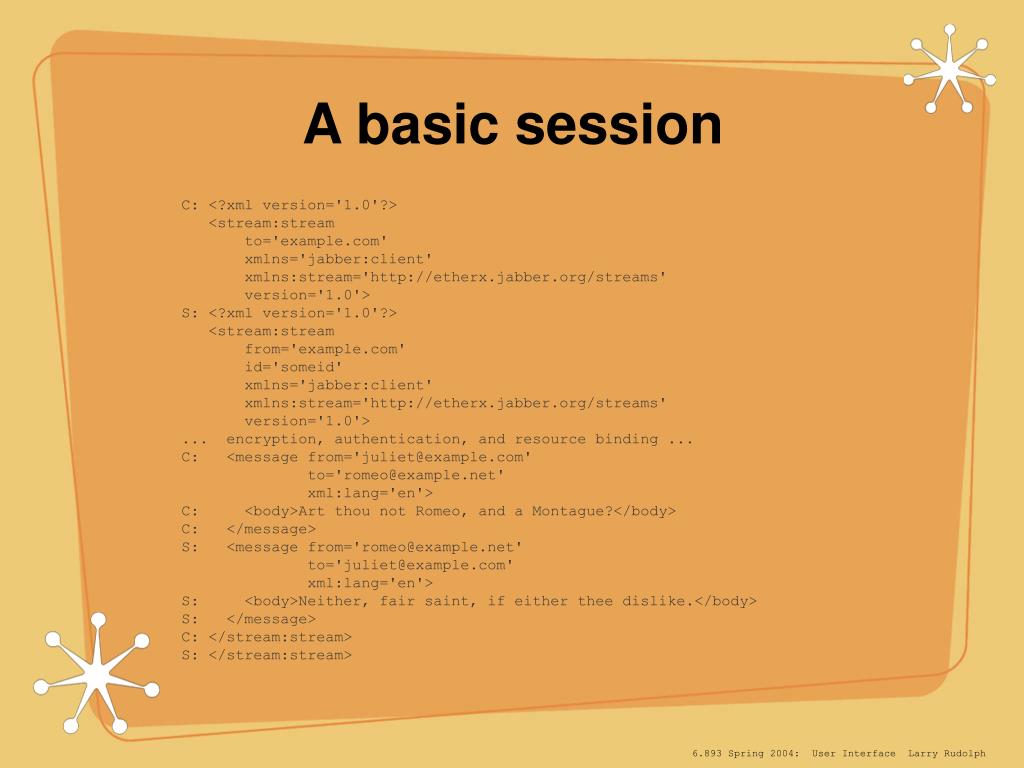 A basic session

C: <?xml version='1.0'?>
<stream:stream
to='example.com'
xmlns='jabber:client'
xmlns:stream='http://etherx.jabber.org/streams'
version='1.0'>
S: <?xml version='1.0'?>
<stream:stream
from='example.com'
id='someid'
xmlns='jabber:client'
xmlns:stream='http://etherx.jabber.org/streams'
version='1.0'>
... encryption, authentication, and resource binding ...
C: <message from='juliet@example.com'
to='romeo@example.net'
xml:lang='en'>
C: <body>Art thou not Romeo, and a Montague?</body>
C: </message>
S: <message from='romeo@example.net'
to='juliet@example.com'
xml:lang='en'>
S: <body>Neither, fair saint, if either thee dislike.</body>
S: </message>
C: </stream:stream>
S: </stream:stream>

6.893 Spring 2004: User Interface Larry Rudolph